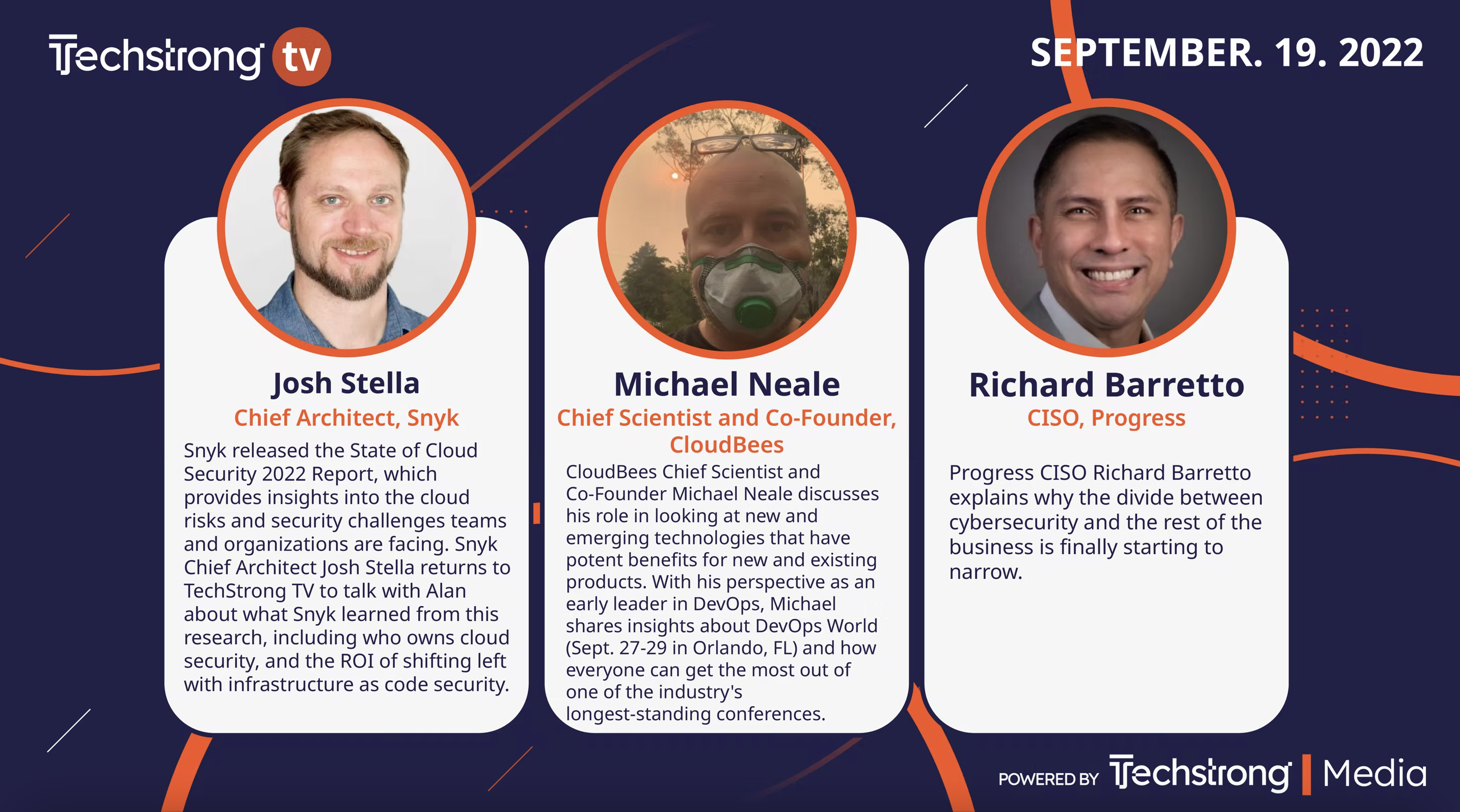 Techstrong tv

SEPTEMBER. 19. 2022

Josh Stella
Chief Architect, Snyk
Snyk released the State of Cloud Security 2022 Report, which provides insights into the cloud risks and security challenges teams and organizations are facing. Snyk Chief Architect Josh Stella returns to TechStrong TV to talk with Alan about what Snyk learned from this research, including who owns cloud security, and the ROI of shifting left with infrastructure as code security.

Michael Neale
Chief Scientist and Co-Founder, CloudBees
CloudBees Chief Scientist and Co-Founder Michael Neale discusses his role in looking at new and emerging technologies that have potent benefits for new and existing products. With his perspective as an early leader in DevOps, Michael shares insights about DevOps World (Sept. 27-29 in Orlando, FL) and how everyone can get the most out of one of the industry's longest-standing conferences.

Richard Barretto
CISO, Progress
Progress CISO Richard Barretto explains why the divide between cybersecurity and the rest of the business is finally starting to narrow.

POWERED BY Techstrong | Media